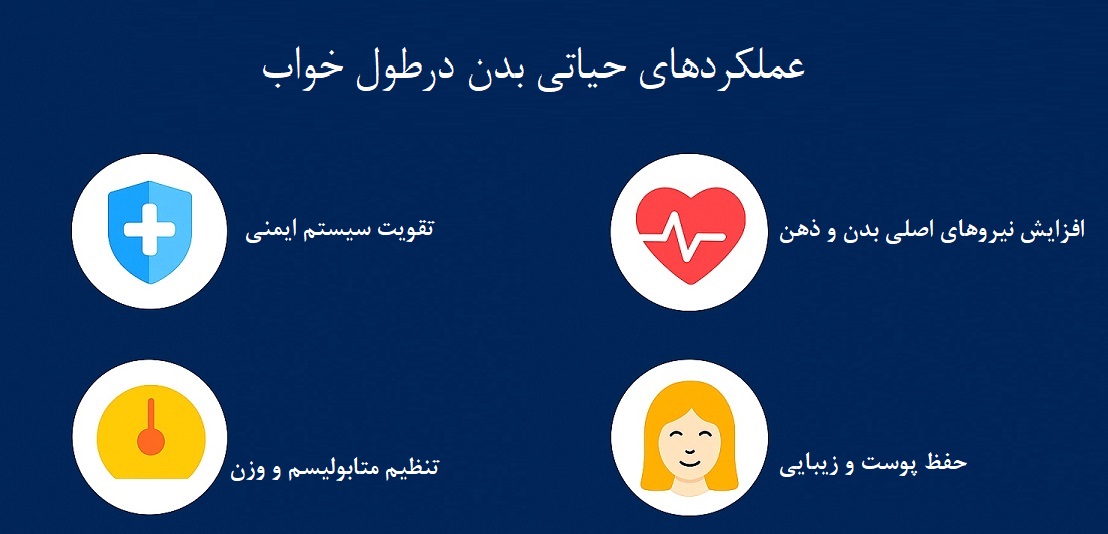 عملکردهای حیاتی بدن درطول خواب

افزایش نیروهای اصلی بدن و ذهن

تقویت سیستم ایمنی

حفظ پوست و زیبایی

تنظیم متابولیسم و وزن